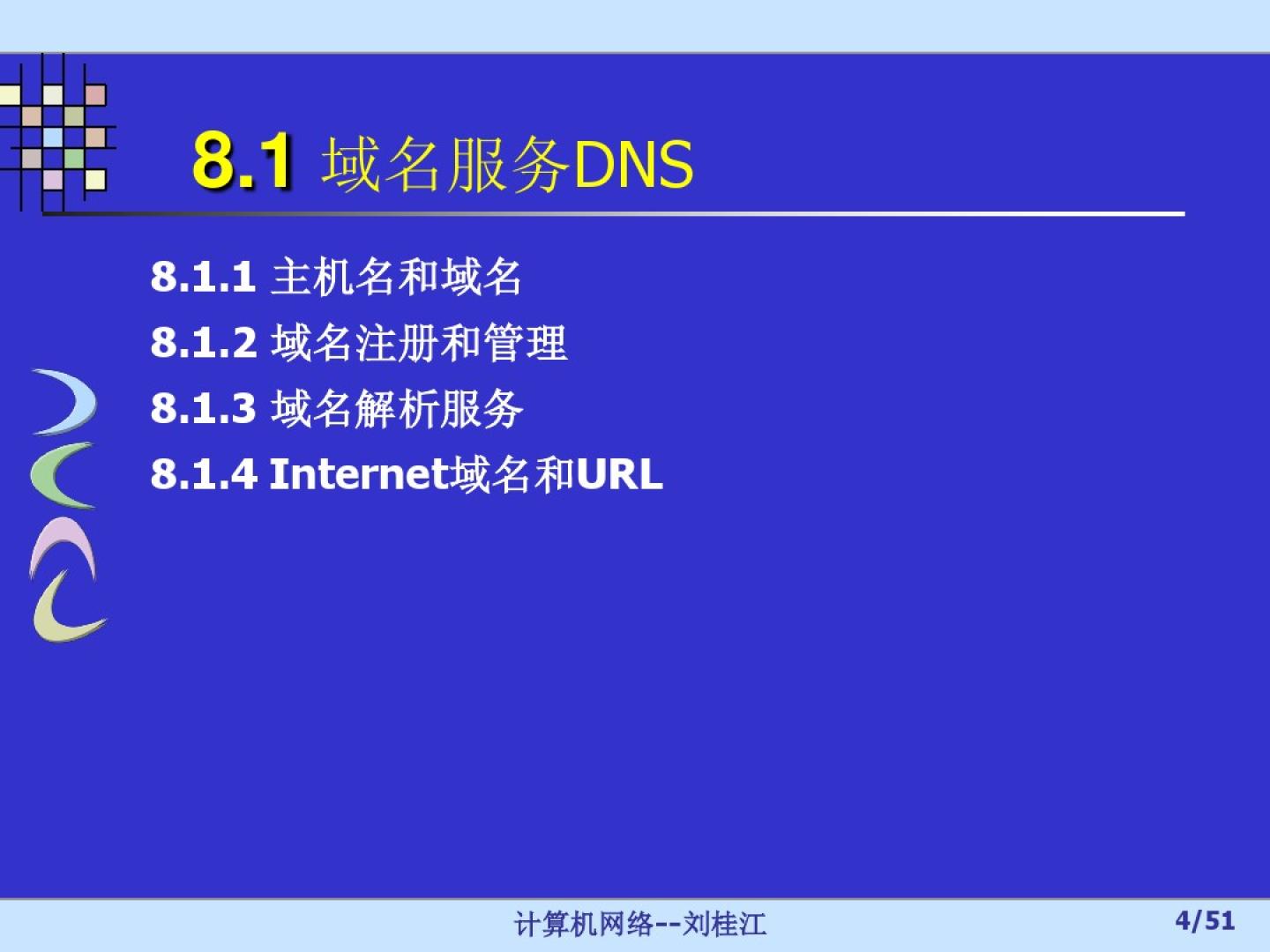 8.1 域名服务DNS

8.1.1 主机名和域名
8.1.2 域名注册和管理
8.1.3 域名解析服务
8.1.4 Internet域名和URL

计算机网络--刘桂江

4/51